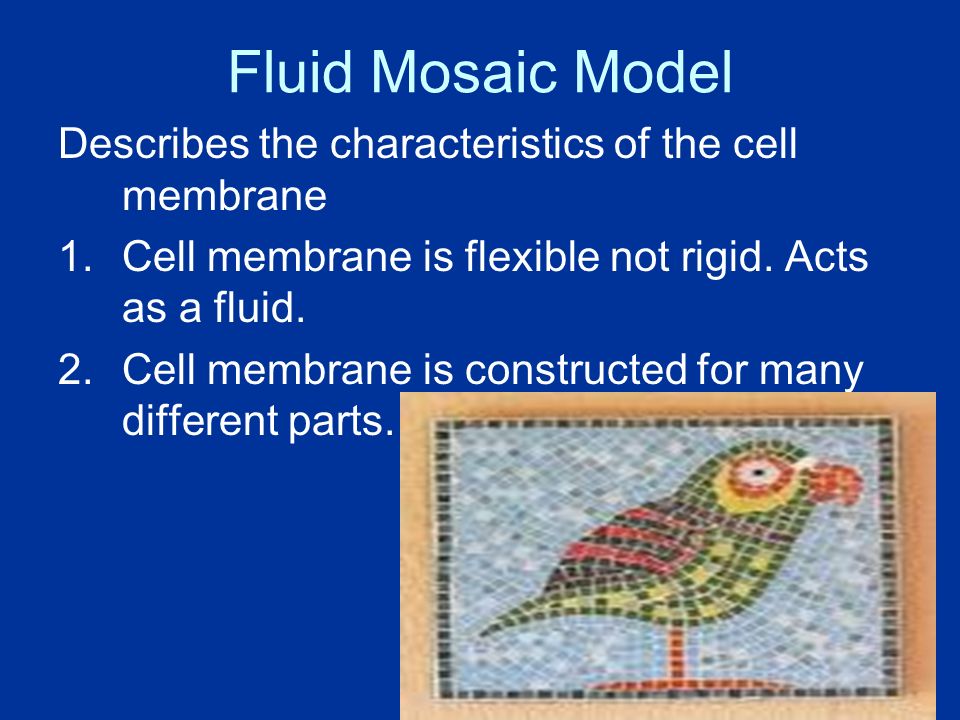 Fluid Mosaic Model

Describes the characteristics of the cell membrane

1. Cell membrane is flexible not rigid. Acts as a fluid.

2. Cell membrane is constructed for many different parts.